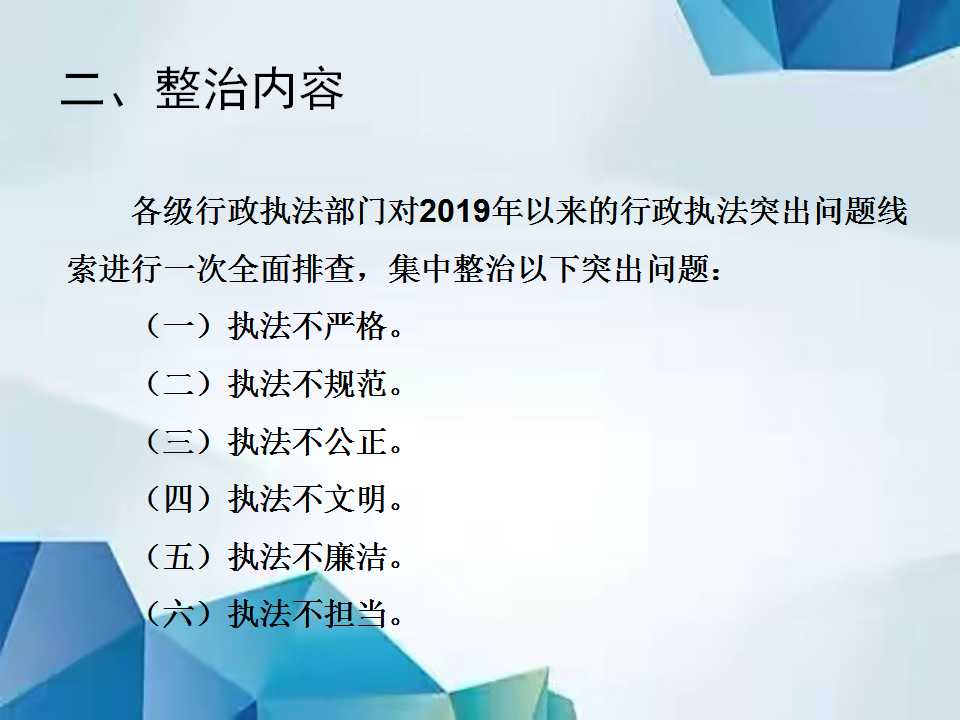 二、整治内容

各级行政执法部门对2019年以来的行政执法突出问题线索进行一次全面排查，集中整治以下突出问题：

（一）执法不严格。

（二）执法不规范。

（三）执法不公正。

（四）执法不文明。

（五）执法不廉洁。

（六）执法不担当。